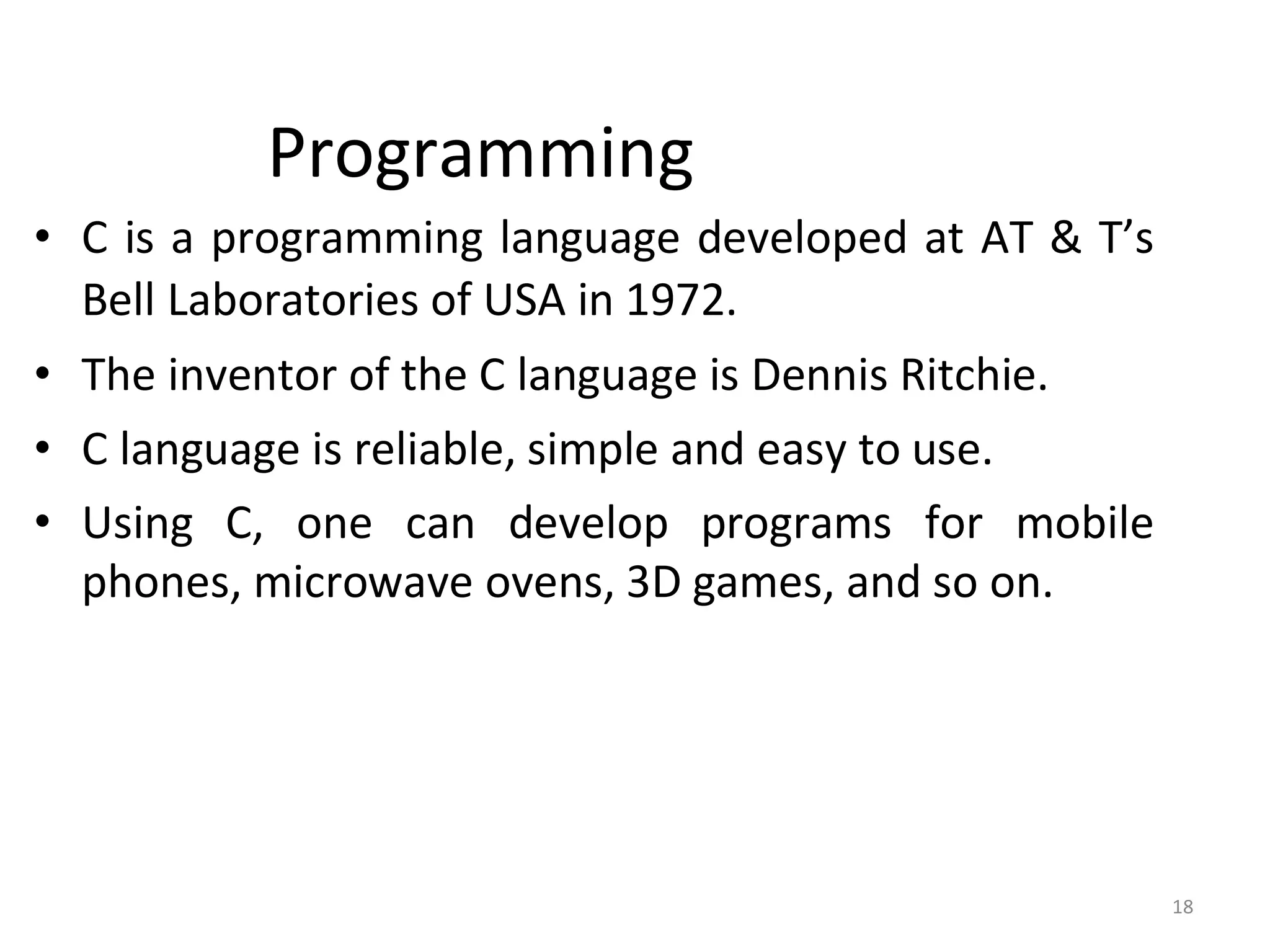 Programming

• C is a programming language developed at AT & T’s Bell Laboratories of USA in 1972.

• The inventor of the C language is Dennis Ritchie.

• C language is reliable, simple and easy to use.

• Using C, one can develop programs for mobile phones, microwave ovens, 3D games, and so on.

18